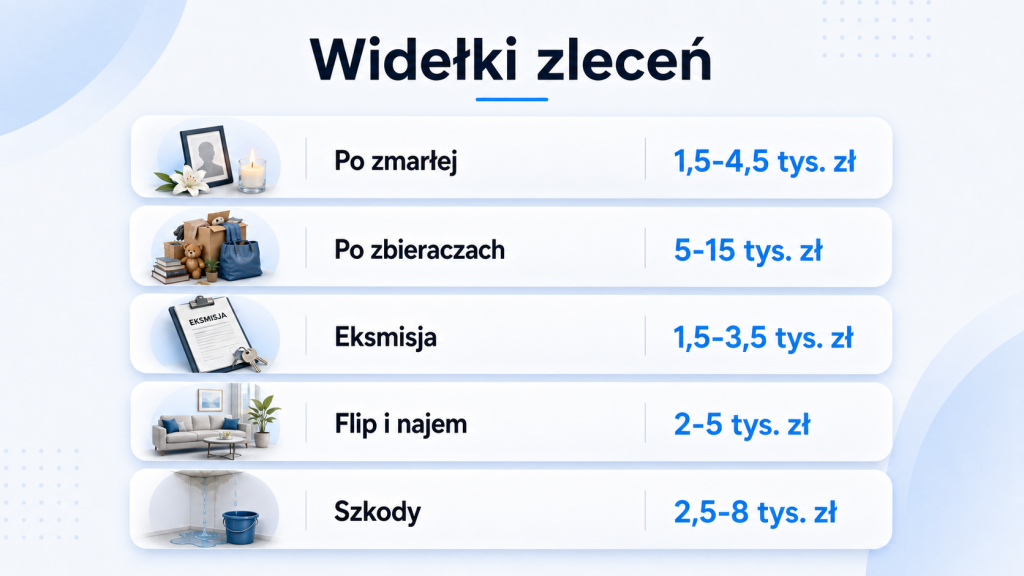 Widełki zleceń

| | | |
|---|---|---|
| | Po zmarłej | 1,5-4,5 tys. zł |
| | Po zbieraczach | 5-15 tys. zł |
| EKSMISJA | Eksmisja | 1,5-3,5 tys. zł |
| | Flip i najem | 2-5 tys. zł |
| | Szkody | 2,5-8 tys. zł |